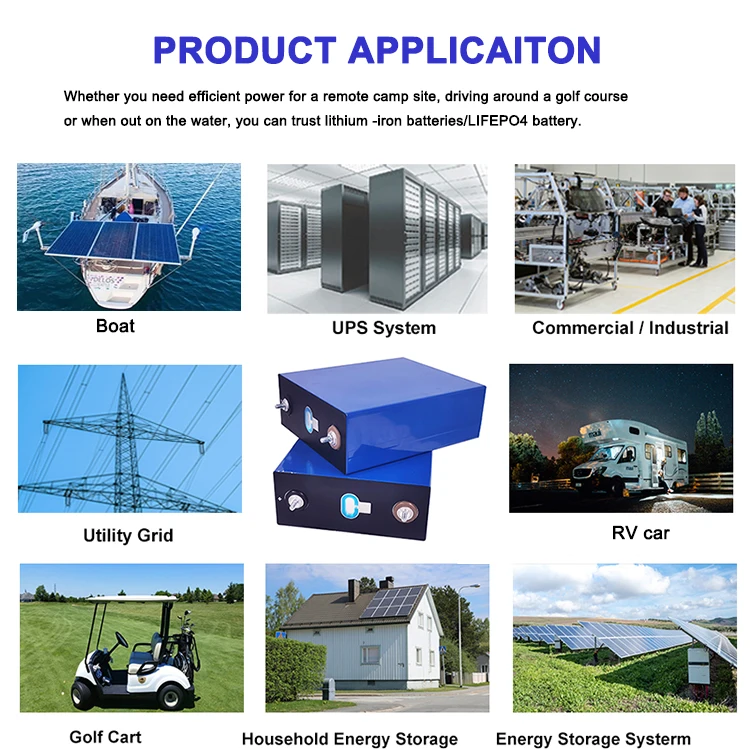 PRODUCT APPLICAITON

Whether you need efficient power for a remote camp site, driving around a golf course or when out on the water, you can trust lithium -iron batteries/LIFEPO4 battery.

Boat

UPS System

Commercial / Industrial

Utility Grid

RV car

Golf Cart

Household Energy Storage

Energy Storage Systerm